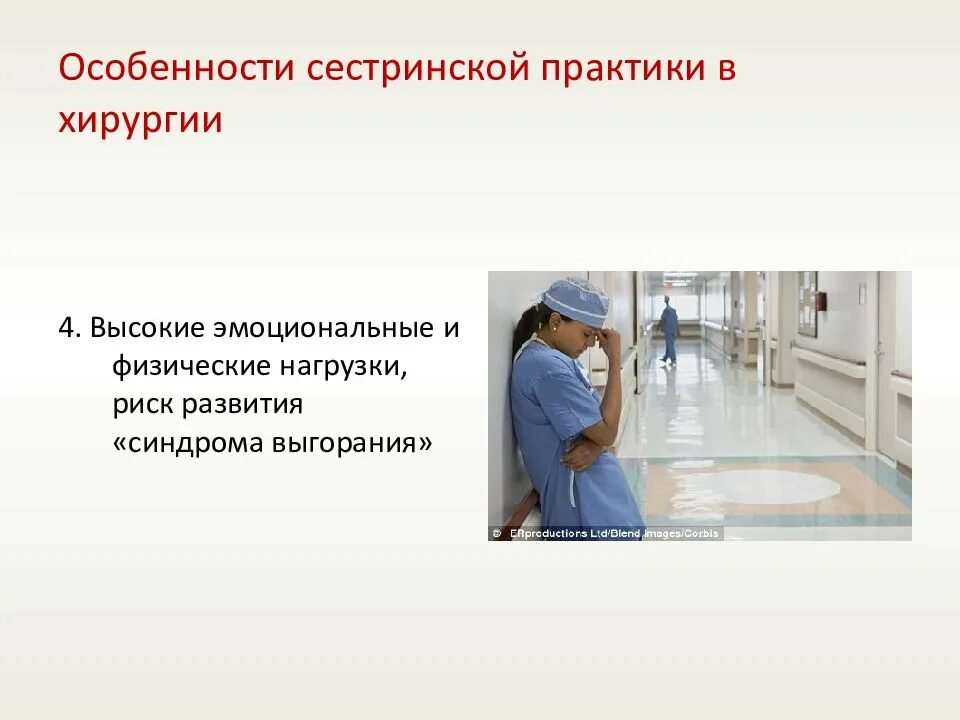 Особенности сестринской практики в хирургии

4. Высокие эмоциональные и физические нагрузки, риск развития «синдрома выгорания»

© ERproductions Ltd/Blend Images/Corbis